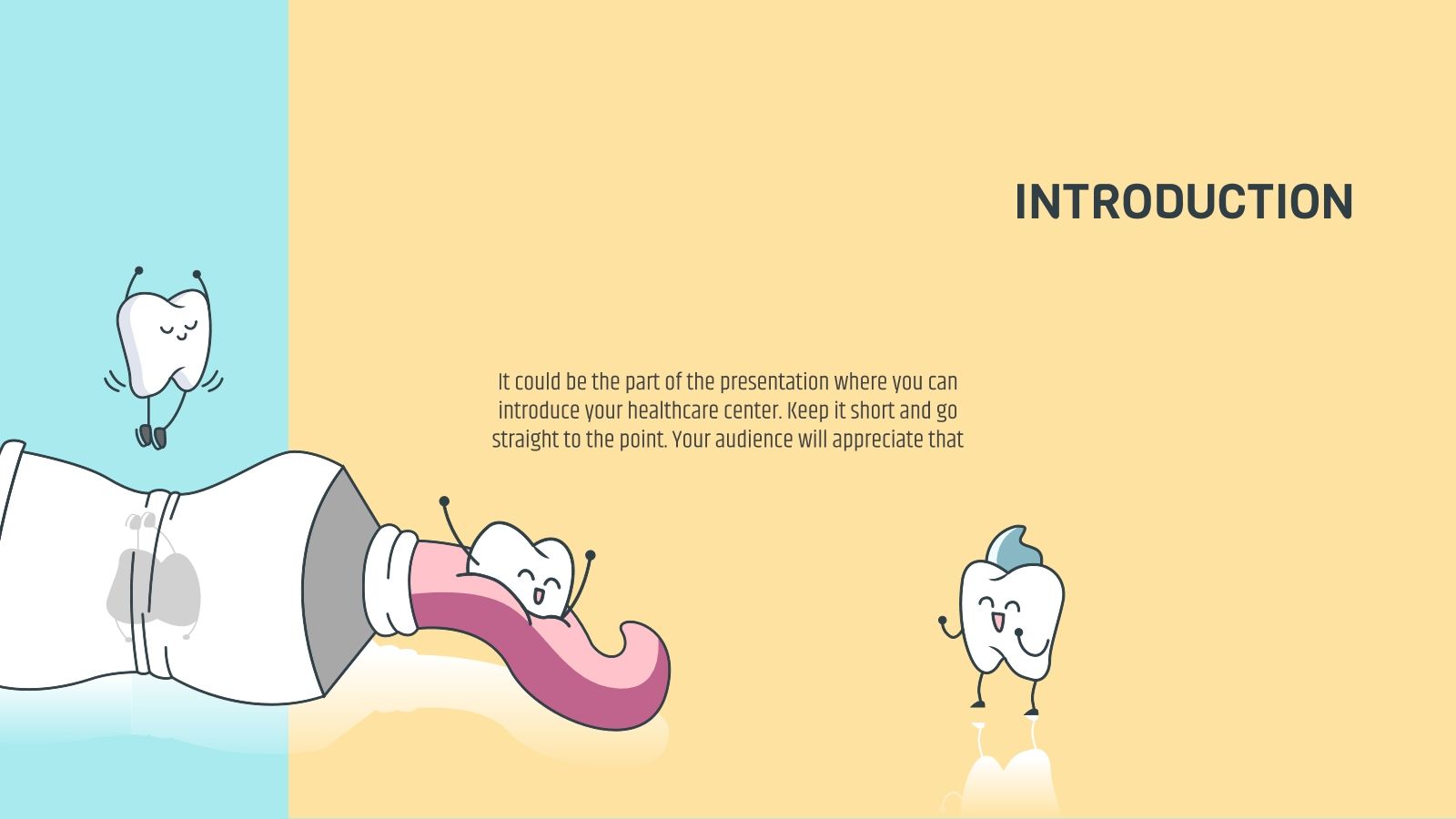 INTRODUCTION

It could be the part of the presentation where you can introduce your healthcare center. Keep it short and go straight to the point. Your audience will appreciate that